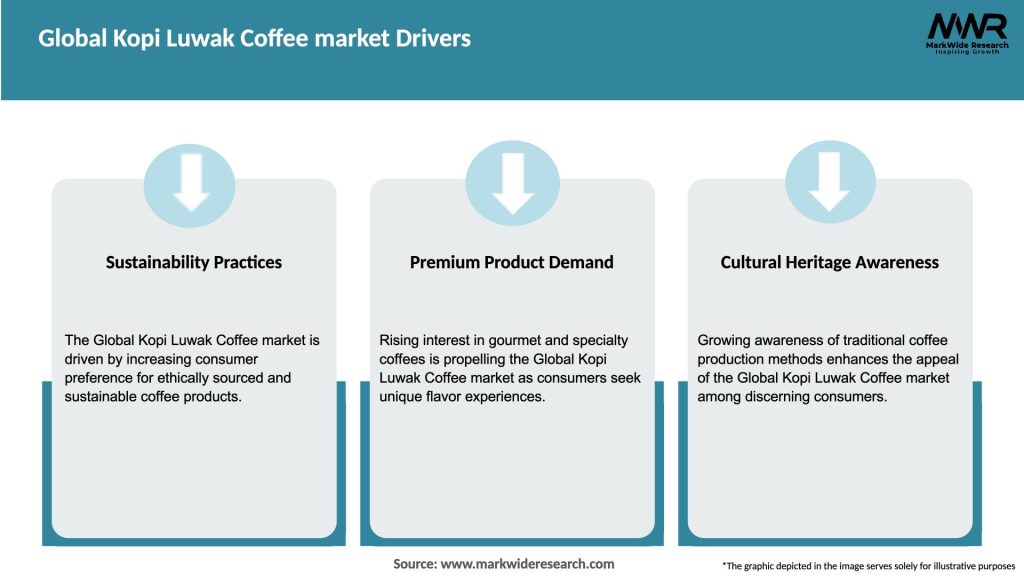 Global Kopi Luwak Coffee market Drivers

MWR
MarkWide Research
Inspiring Growth

Sustainability Practices

The Global Kopi Luwak Coffee market is driven by increasing consumer preference for ethically sourced and sustainable coffee products.

Premium Product Demand

Rising interest in gourmet and specialty coffees is propelling the Global Kopi Luwak Coffee market as consumers seek unique flavor experiences.

Cultural Heritage Awareness

Growing awareness of traditional coffee production methods enhances the appeal of the Global Kopi Luwak Coffee market among discerning consumers.

Source: www.markwideresearch.com

*The graphic depicted in the image serves solely for illustrative purposes